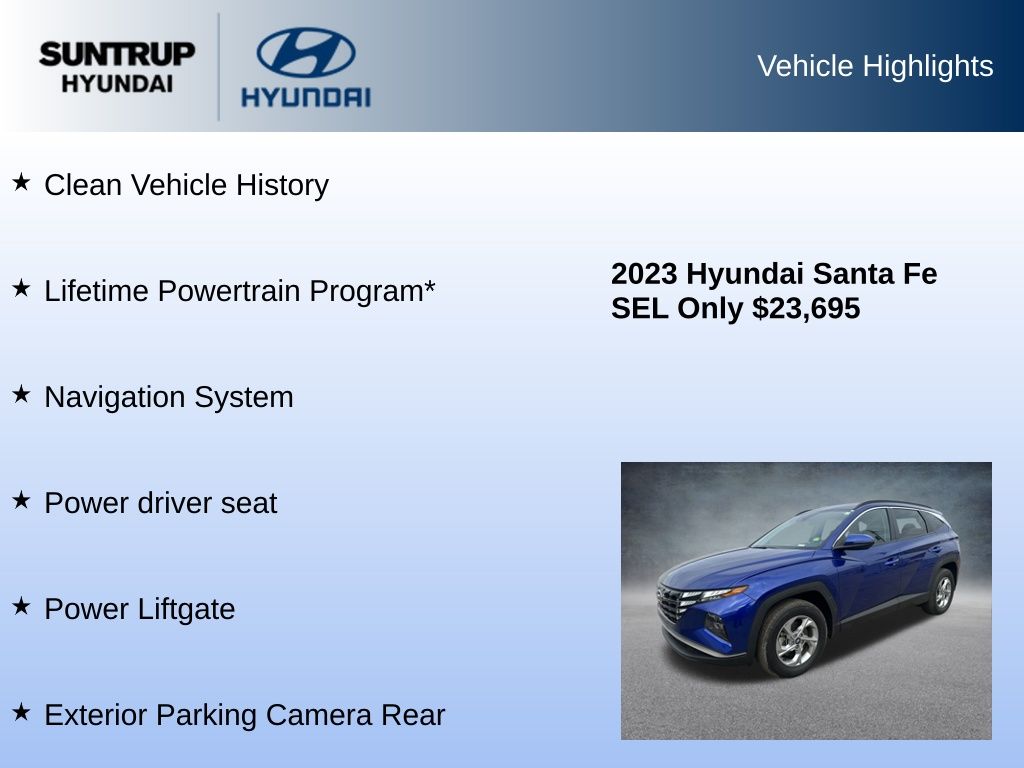 SUNTRUP HYUNDAI

HYUNDAI

Vehicle Highlights

★ Clean Vehicle History

★ Lifetime Powertrain Program*

★ Navigation System

★ Power driver seat

★ Power Liftgate

★ Exterior Parking Camera Rear

2023 Hyundai Santa Fe SEL Only $23,695